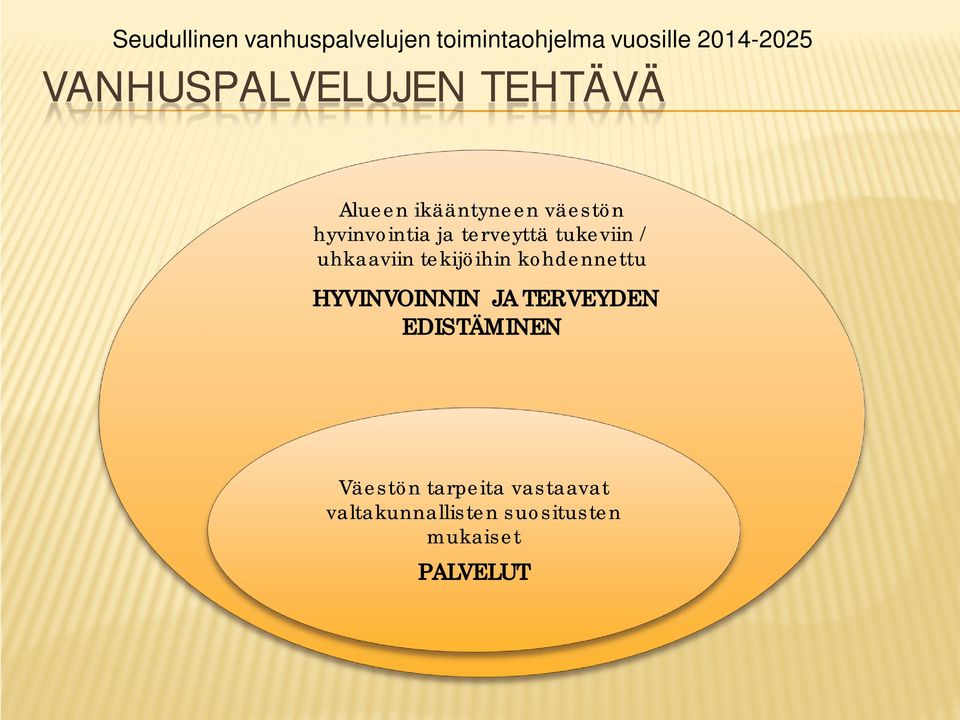 Seudullinen vanhuspalvelujen toimintaohjelma vuosille 2014-2025

VANHUSPALVELUJEN TEHTÄVÄ

Alueen ikääntyneen väestön hyvinvointia ja terveyttä tukeviin / uhkaaviin tekijöihin kohdennettu

HYVINVOINNIN JA TERVEYDEN EDISTÄMINEN

Väestön tarpeita vastaavat valtakunnallisten suositusten mukaiset

PALVELUT